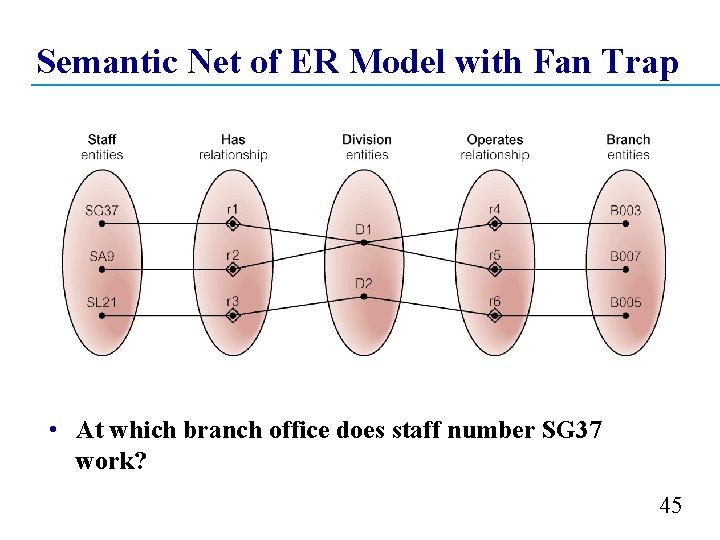 Semantic Net of ER Model with Fan Trap

Staff entities

Has relationship

Division entities

Operates relationship

Branch entities

SG37
SA9
SL21

r1
r2
r3

D1
D2

r4
r5
r6

B003
B007
B005

• At which branch office does staff number SG37 work?

45